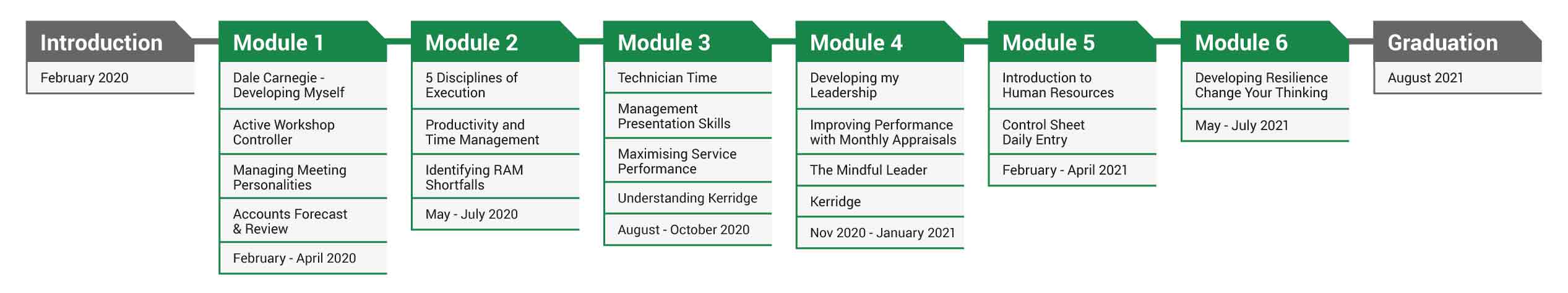 Introduction
February 2020

Module 1
Dale Carnegie - Developing Myself
Active Workshop Controller
Managing Meeting Personalities
Accounts Forecast & Review
February - April 2020

Module 2
5 Disciplines of Execution
Productivity and Time Management
Identifying RAM Shortfalls
May - July 2020

Module 3
Technician Time
Management Presentation Skills
Maximising Service Performance
Understanding Kerridge
August - October 2020

Module 4
Developing my Leadership
Improving Performance with Monthly Appraisals
The Mindful Leader
Kerridge
Nov 2020 - January 2021

Module 5
Introduction to Human Resources
Control Sheet Daily Entry
February - April 2021

Module 6
Developing Resilience Change Your Thinking
May - July 2021

Graduation
August 2021